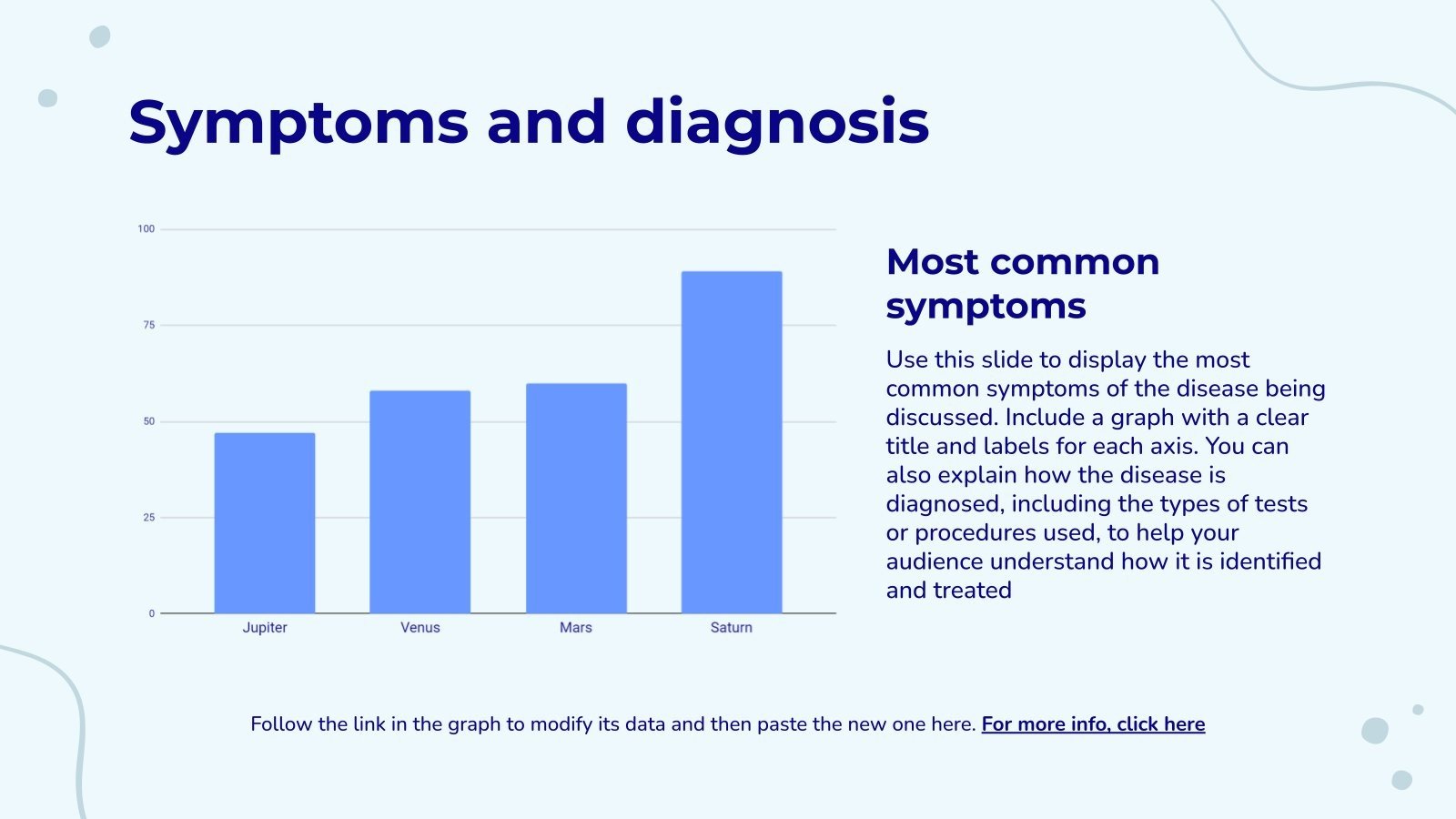 Symptoms and diagnosis

100
75
50
25
0

Jupiter
Venus
Mars
Saturn

Most common symptoms

Use this slide to display the most common symptoms of the disease being discussed. Include a graph with a clear title and labels for each axis. You can also explain how the disease is diagnosed, including the types of tests or procedures used, to help your audience understand how it is identified and treated

Follow the link in the graph to modify its data and then paste the new one here. For more info, click here